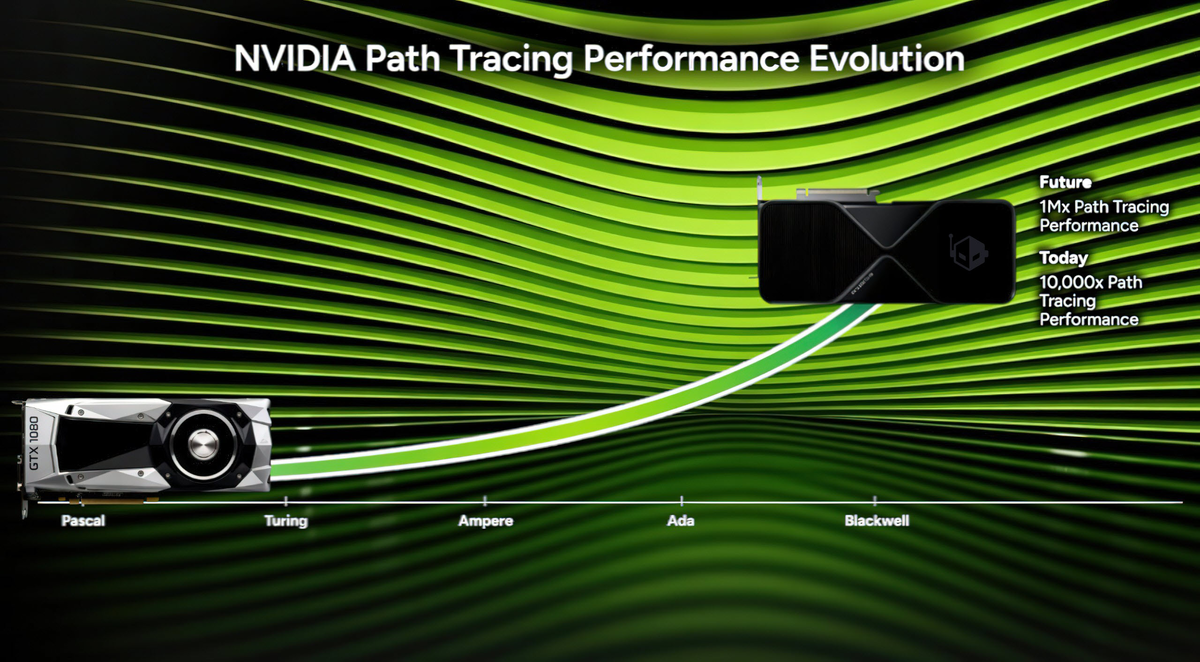 NVIDIA Path Tracing Performance Evolution

Future
1Mx Path Tracing Performance

Today
10,000x Path Tracing Performance

GTX 1080

Pascal
Turing
Ampere
Ada
Blackwell